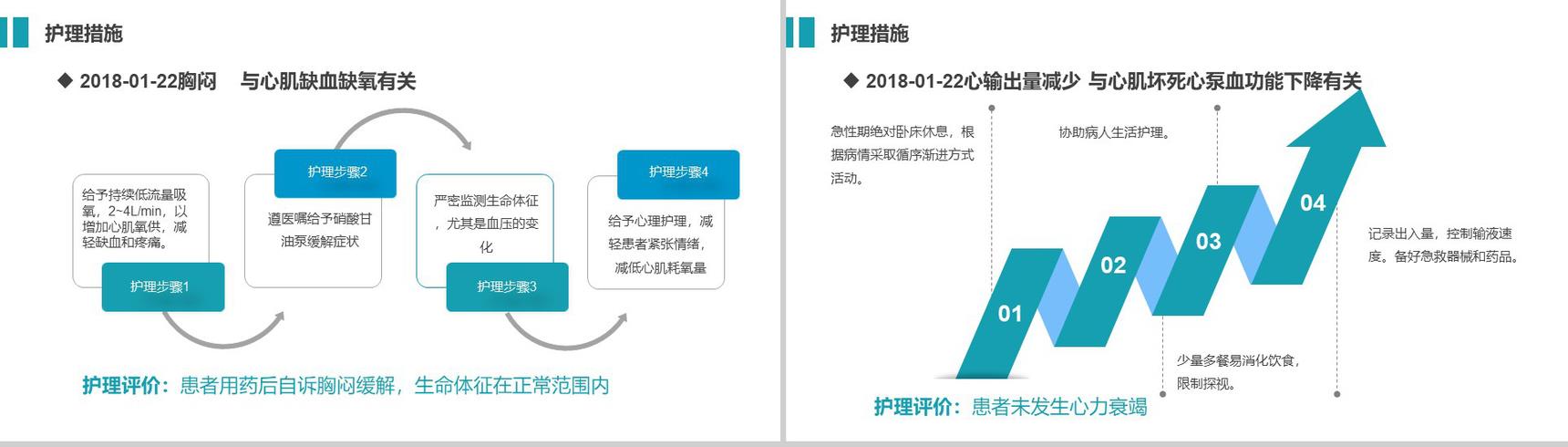 护理措施

◆ 2018-01-22胸闷　与心肌缺血缺氧有关

给予持续低流量吸氧，2~4L/min，以增加心肌氧供，减轻缺血和疼痛。

护理步骤1

护理步骤2

遵医嘱给予硝酸甘油泵缓解症状

严密监测生命体征，尤其是血压的变化

护理步骤3

护理步骤4

给予心理护理，减轻患者紧张情绪，减低心肌耗氧量

护理评价：患者用药后自诉胸闷缓解，生命体征在正常范围内

护理措施

◆ 2018-01-22心输出量减少 与心肌坏死心泵血功能下降有关

急性期绝对卧床休息，根据病情采取循序渐进方式活动。

协助病人生活护理。

01

02

03

04

记录出入量，控制输液速度。备好急救器械和药品。

少量多餐易消化饮食，限制探视。

护理评价：患者未发生心力衰竭